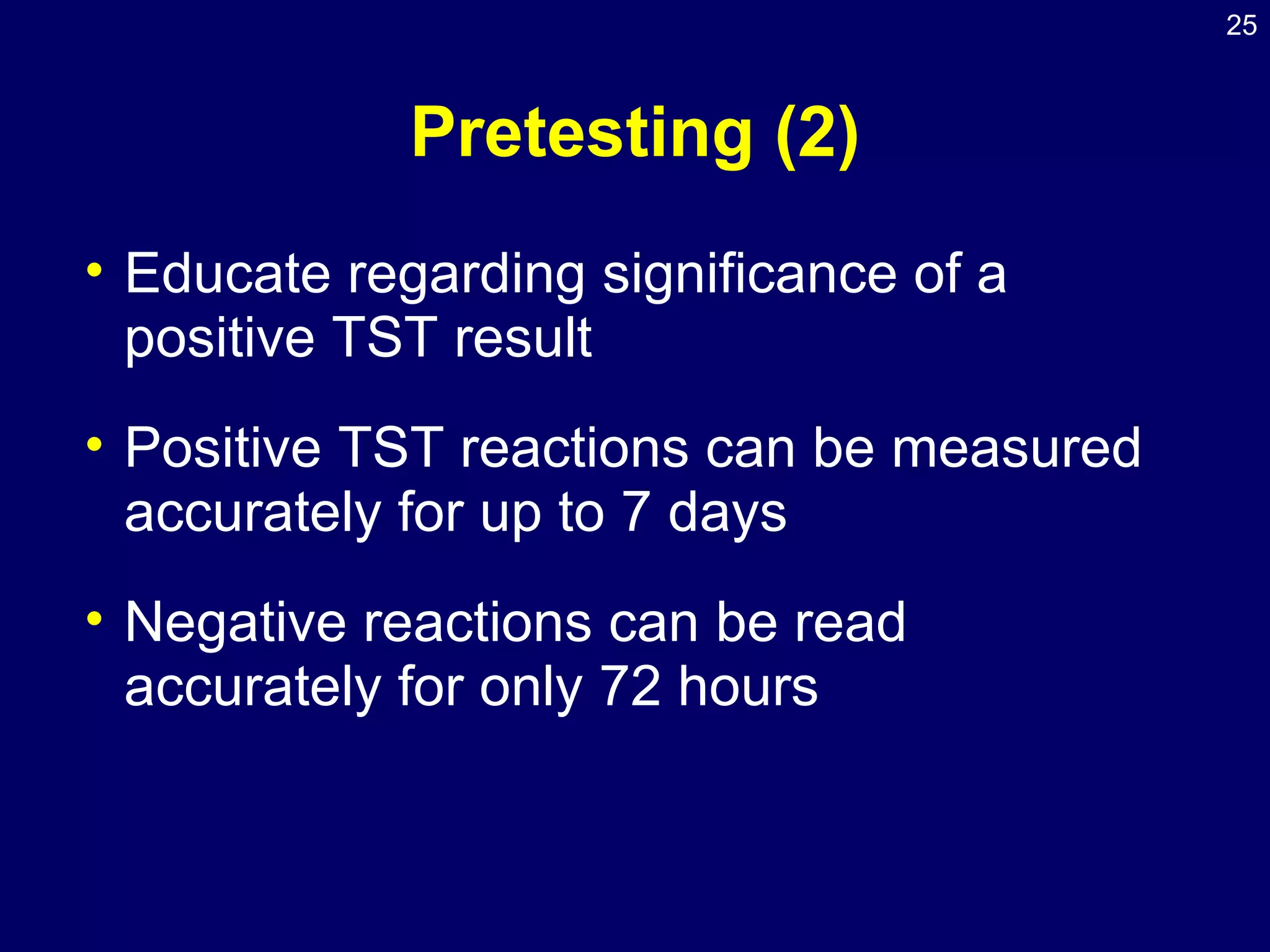 25

Pretesting (2)

• Educate regarding significance of a positive TST result

• Positive TST reactions can be measured accurately for up to 7 days

• Negative reactions can be read accurately for only 72 hours